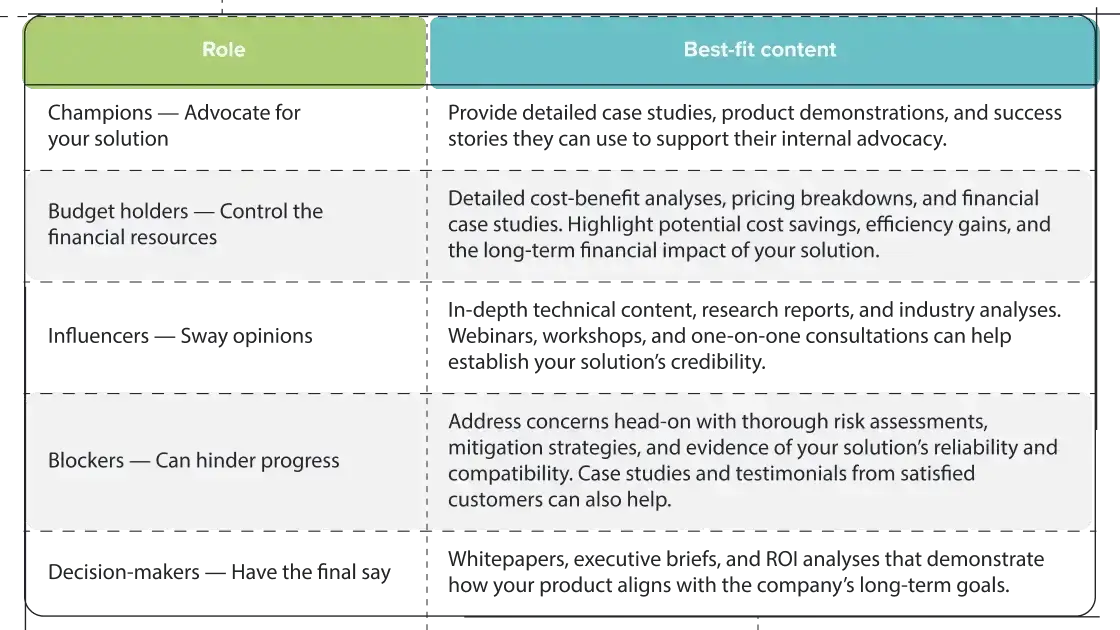 | Role | Best-fit content |
|---|---|
| Champions — Advocate for your solution | Provide detailed case studies, product demonstrations, and success stories they can use to support their internal advocacy. |
| Budget holders — Control the financial resources | Detailed cost-benefit analyses, pricing breakdowns, and financial case studies. Highlight potential cost savings, efficiency gains, and the long-term financial impact of your solution. |
| Influencers — Sway opinions | In-depth technical content, research reports, and industry analyses. Webinars, workshops, and one-on-one consultations can help establish your solution's credibility. |
| Blockers — Can hinder progress | Address concerns head-on with thorough risk assessments, mitigation strategies, and evidence of your solution's reliability and compatibility. Case studies and testimonials from satisfied customers can also help. |
| Decision-makers — Have the final say | Whitepapers, executive briefs, and ROI analyses that demonstrate how your product aligns with the company's long-term goals. |